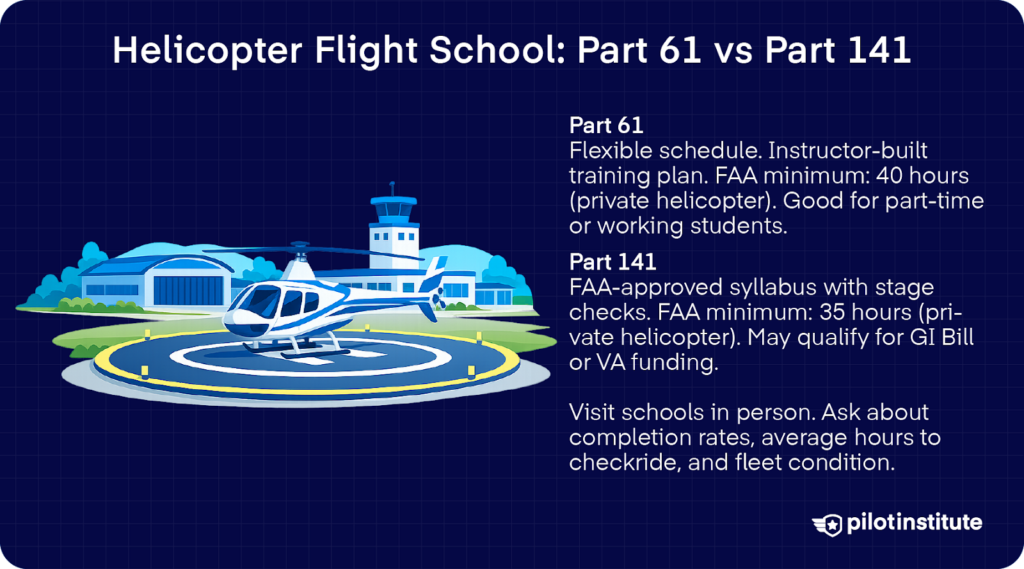 Helicopter Flight School: Part 61 vs Part 141

Part 61
Flexible schedule. Instructor-built training plan. FAA minimum: 40 hours (private helicopter). Good for part-time or working students.

Part 141
FAA-approved syllabus with stage checks. FAA minimum: 35 hours (private helicopter). May qualify for GI Bill or VA funding.

Visit schools in person. Ask about completion rates, average hours to checkride, and fleet condition.

pilotinstitute